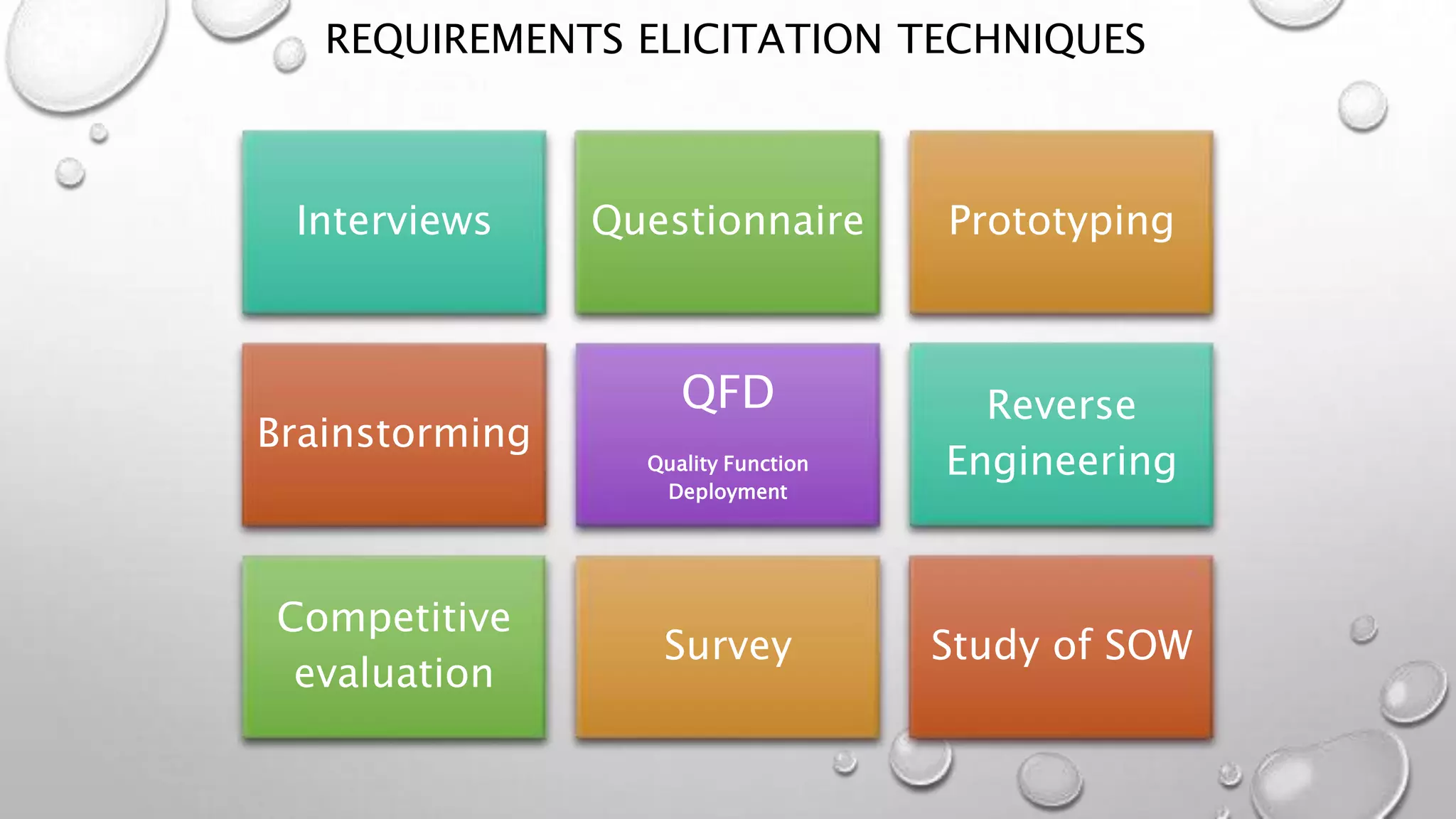 REQUIREMENTS ELICITATION TECHNIQUES

Interviews

Questionnaire

Prototyping

Brainstorming

QFD

Quality Function Deployment

Reverse Engineering

Competitive evaluation

Survey

Study of SOW